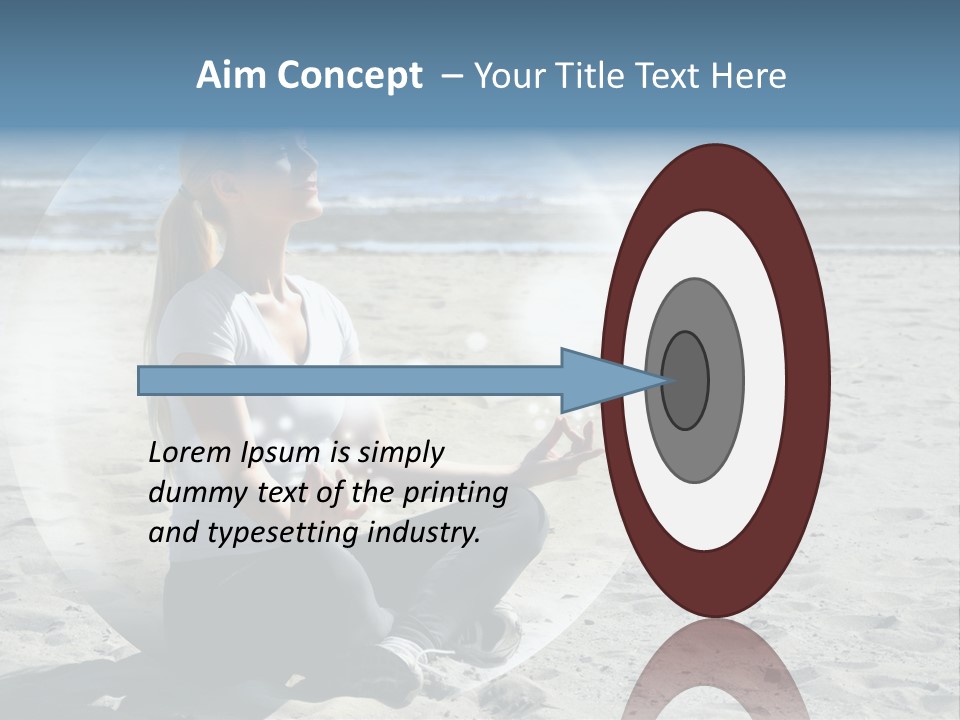 Aim Concept – Your Title Text Here

Lorem Ipsum is simply dummy text of the printing and typesetting industry.